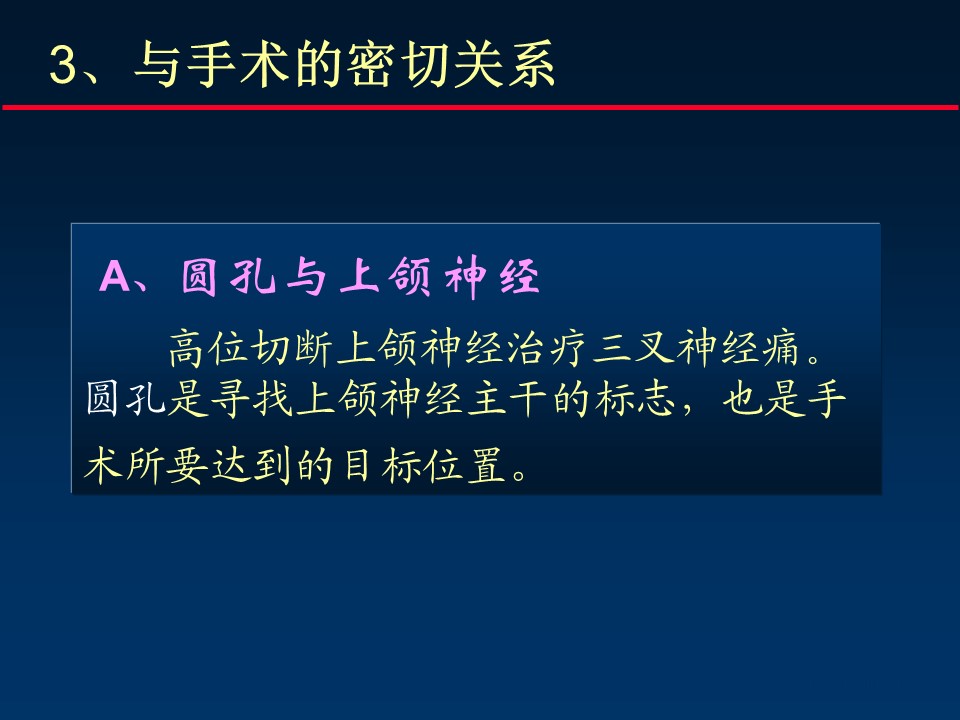 3、与手术的密切关系

A、圆孔与上颌神经

高位切断上颌神经治疗三叉神经痛。圆孔是寻找上颌神经主干的标志，也是手术所要达到的目标位置。